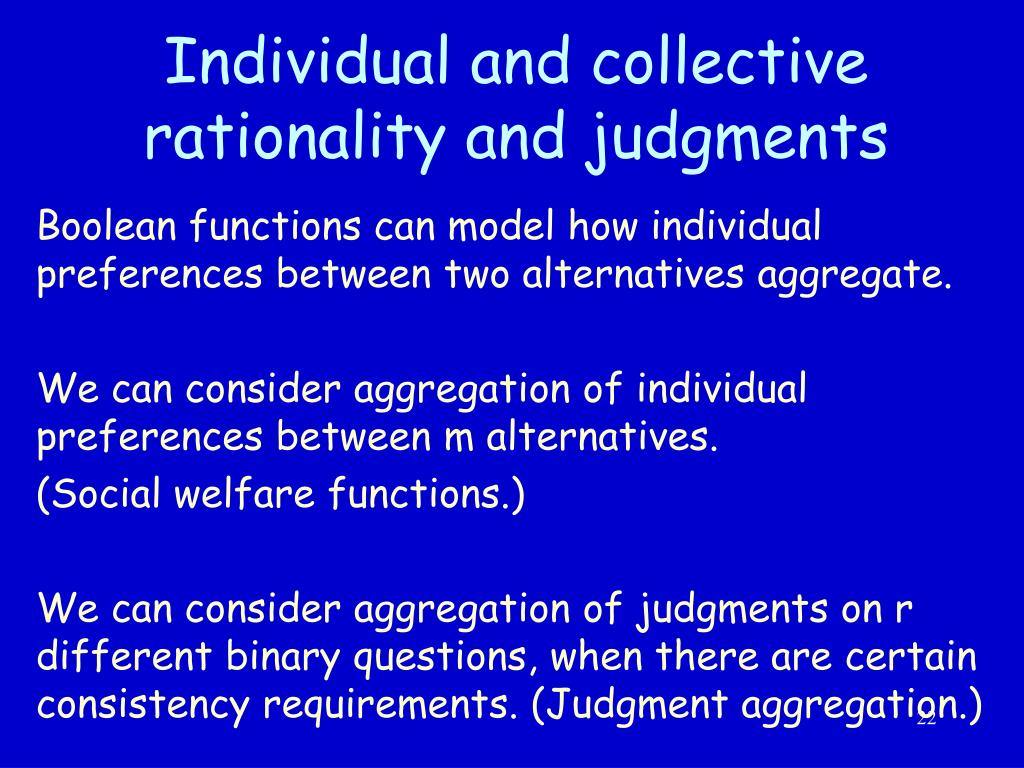 Individual and collective rationality and judgments

Boolean functions can model how individual preferences between two alternatives aggregate.

We can consider aggregation of individual preferences between m alternatives.
(Social welfare functions.)

We can consider aggregation of judgments on r different binary questions, when there are certain consistency requirements. (Judgment aggregation.)

22